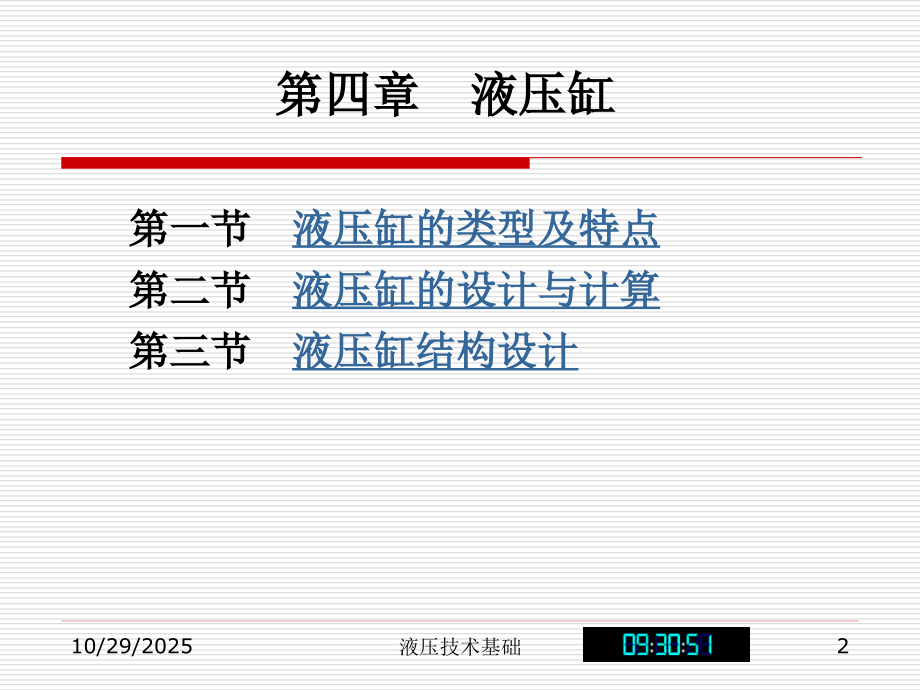 第四章　液压缸

第一节　液压缸的类型及特点
第二节　液压缸的设计与计算
第三节　液压缸结构设计

10/29/2025

液压技术基础

09:30:51

2